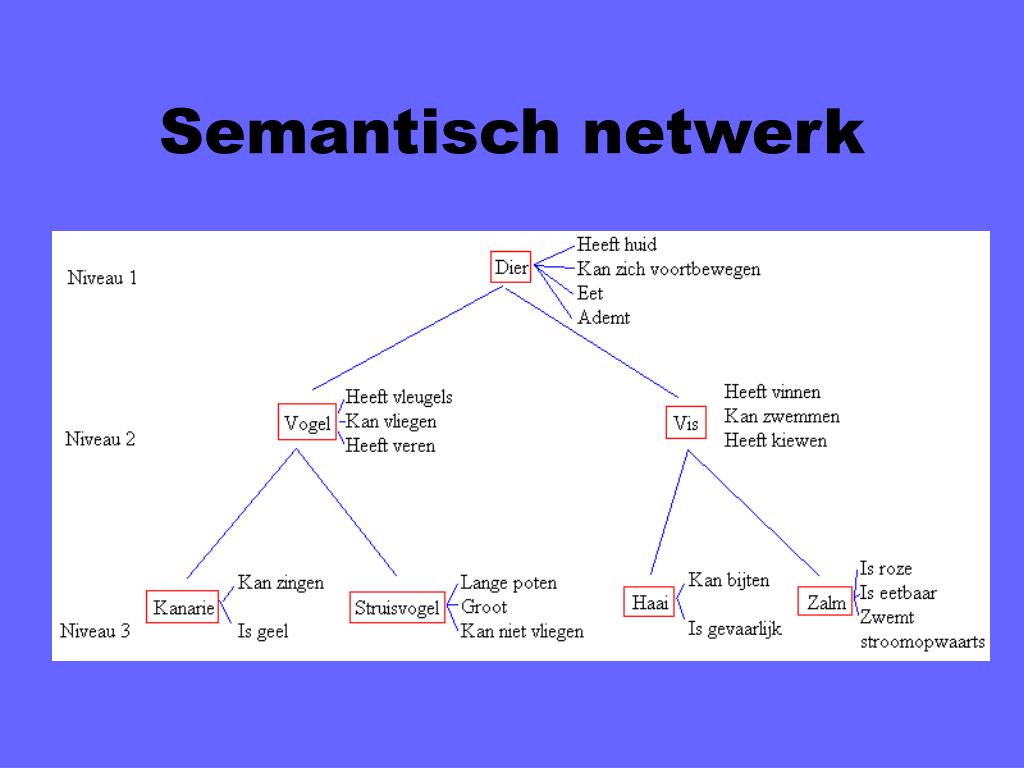 Semantisch netwerk

Niveau 1

Dier

Heeft huid
Kan zich voortbewegen
Eet
Ademt

Niveau 2

Vogel

Heeft vleugels
Kan vliegen
Heeft veren

Vis

Heeft vinnen
Kan zwemmen
Heeft kiewen

Niveau 3

Kanarie

Kan zingen
Is geel

Struisvogel

Lange poten
Groot
Kan niet vliegen

Haai

Kan bijten
Is gevaarlijk

Zalm

Is roze
Is eetbaar
Zwemt stroomopwaarts